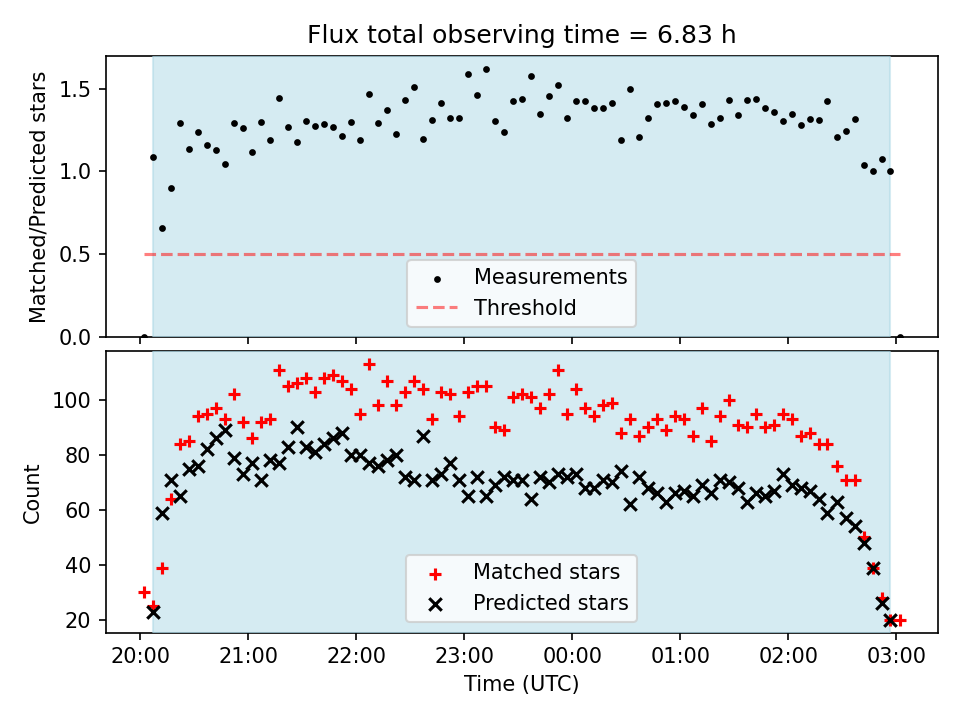 Flux total observing time = 6.83 h

Matched/Predicted stars

1.5
1.0
0.5
0.0

Measurements
Threshold

Count

100
80
60
40
20

Matched stars
Predicted stars

20:00 21:00 22:00 23:00 00:00 01:00 02:00 03:00

Time (UTC)